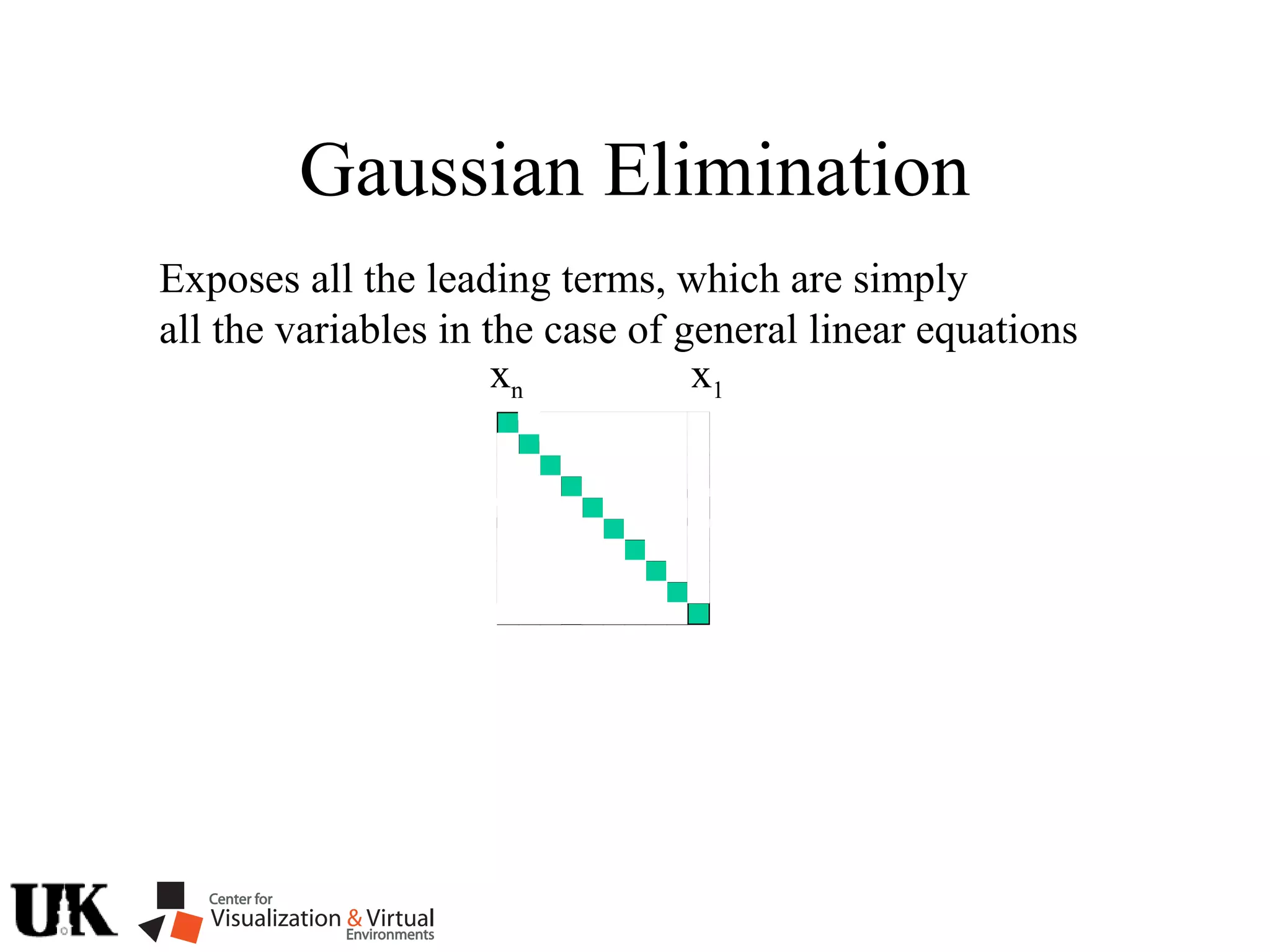 Gaussian Elimination

Exposes all the leading terms, which are simply all the variables in the case of general linear equations

$x_n$ $x_1$

UK

Center for Visualization & Virtual Environments